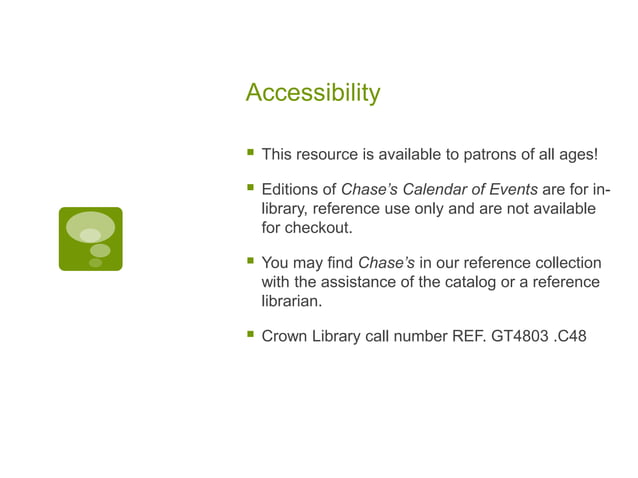 Accessibility

This resource is available to patrons of all ages!

Editions of Chase's Calendar of Events are for in-library, reference use only and are not available for checkout.

You may find Chase's in our reference collection with the assistance of the catalog or a reference librarian.

Crown Library call number REF. GT4803 .C48